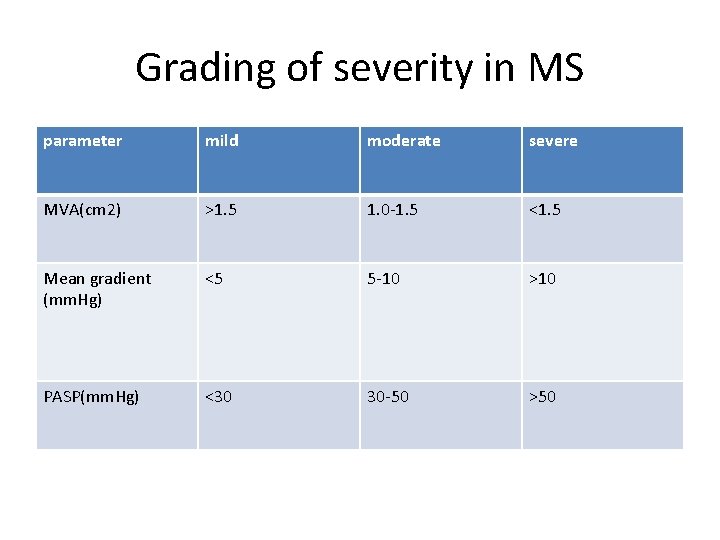 Grading of severity in MS

| parameter | mild | moderate | severe |
|---|---|---|---|
| MVA(cm2) | >1.5 | 1.0-1.5 | <1.5 |
| Mean gradient (mmHg) | <5 | 5-10 | >10 |
| PASP(mmHg) | <30 | 30-50 | >50 |